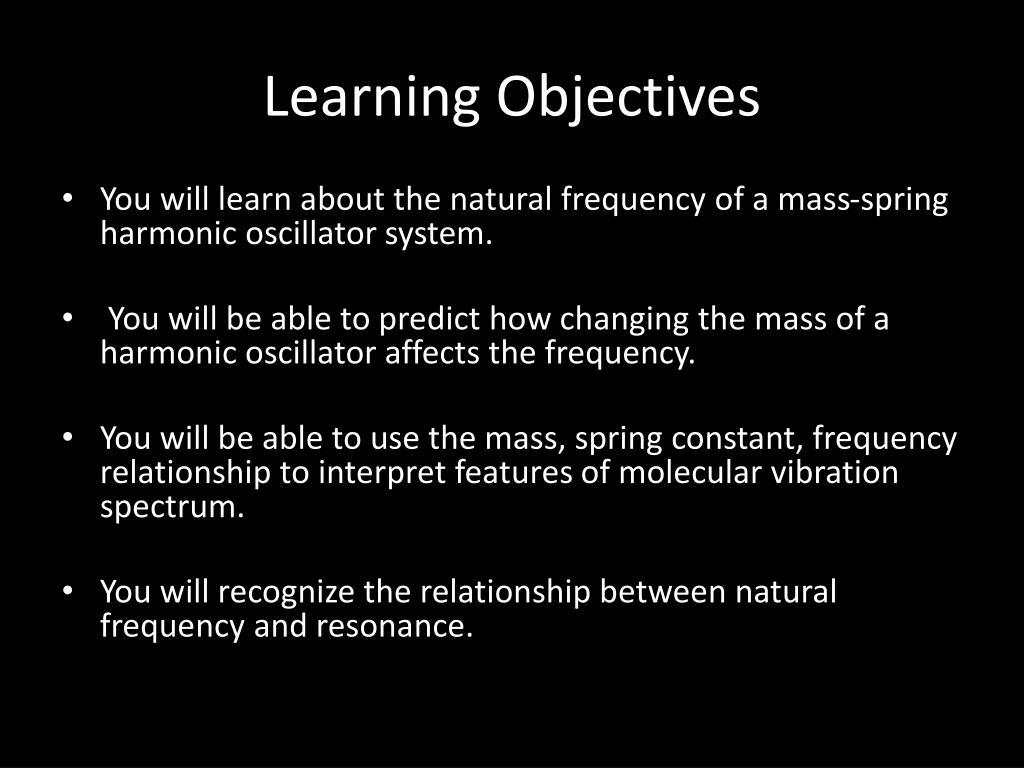 Learning Objectives

• You will learn about the natural frequency of a mass-spring harmonic oscillator system.

• You will be able to predict how changing the mass of a harmonic oscillator affects the frequency.

• You will be able to use the mass, spring constant, frequency relationship to interpret features of molecular vibration spectrum.

• You will recognize the relationship between natural frequency and resonance.